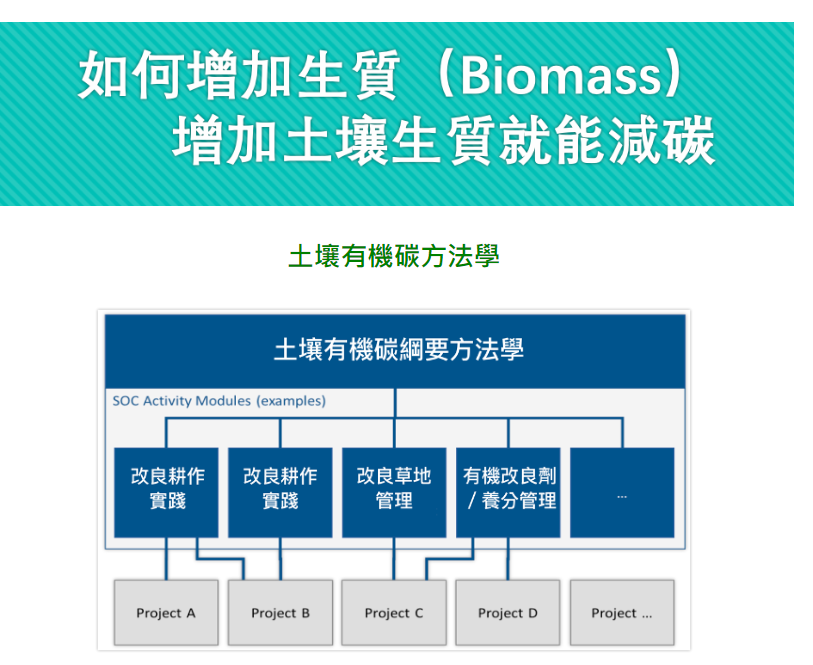 如何增加生質（Biomass）
增加土壤生質就能減碳

土壤有機碳方法學

土壤有機碳綱要方法學

SOC Activity Modules (examples)

改良耕作實踐

改良耕作實踐

改良草地管理

有機改良劑／養分管理

...

Project A

Project B

Project C

Project D

Project ...